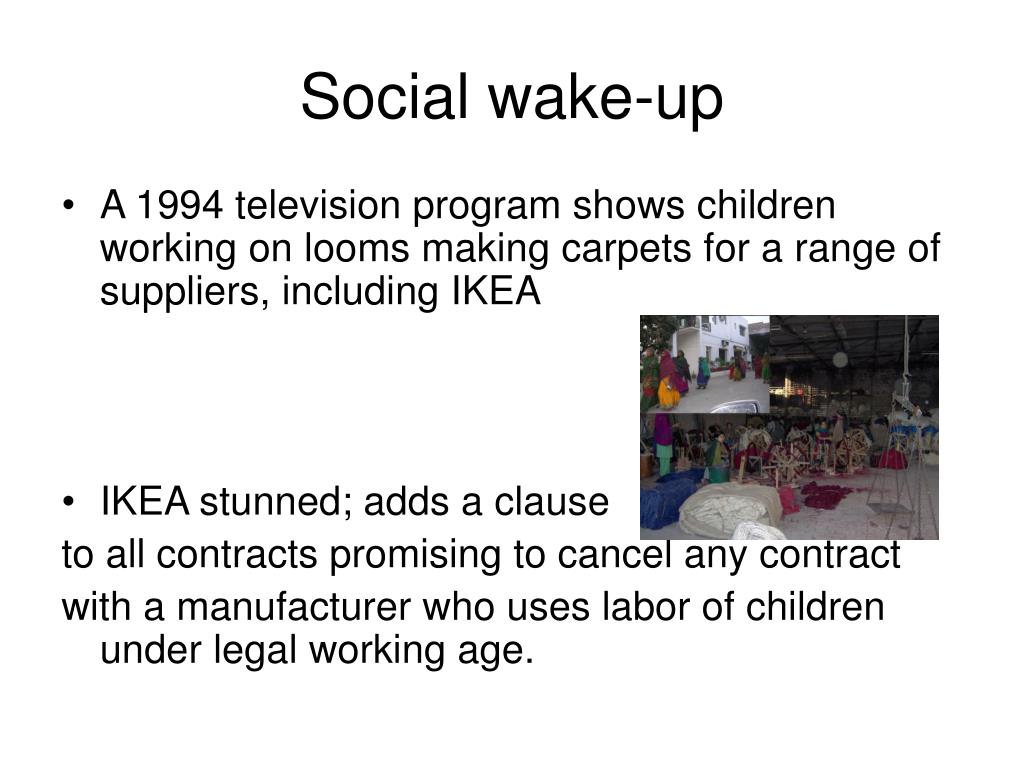 Social wake-up

• A 1994 television program shows children working on looms making carpets for a range of suppliers, including IKEA

• IKEA stunned; adds a clause
to all contracts promising to cancel any contract
with a manufacturer who uses labor of children under legal working age.